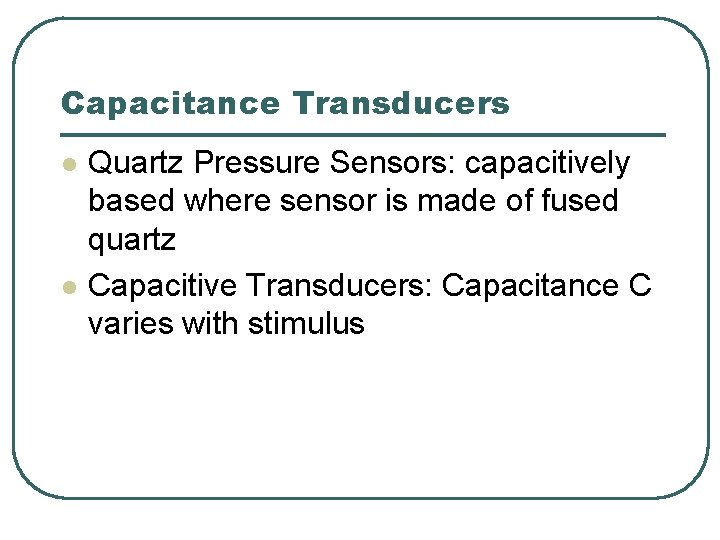 Capacitance Transducers

- Quartz Pressure Sensors: capacitively based where sensor is made of fused quartz
- Capacitive Transducers: Capacitance C varies with stimulus